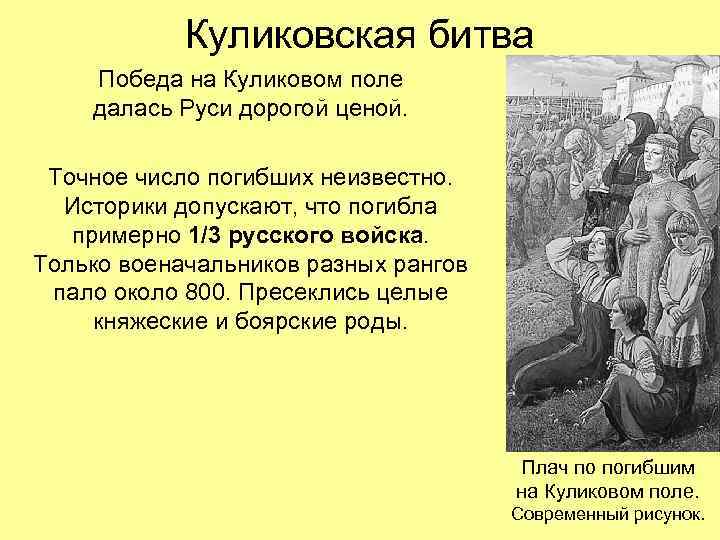 Куликовская битва

Победа на Куликовом поле далась Руси дорогой ценой.

Точное число погибших неизвестно. Историки допускают, что погибла примерно 1/3 русского войска. Только военачальников разных рангов пало около 800. Пресеклись целые княжеские и боярские роды.

Плач по погибшим на Куликовом поле. Современный рисунок.